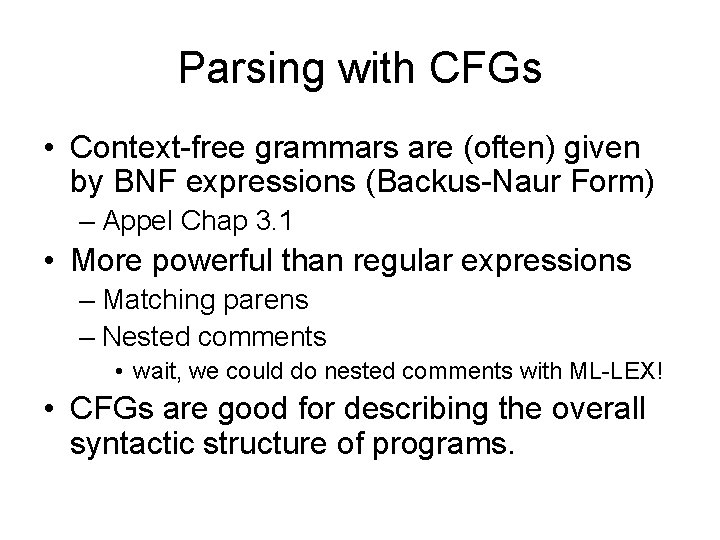 Parsing with CFGs

• Context-free grammars are (often) given by BNF expressions (Backus-Naur Form)
– Appel Chap 3.1
• More powerful than regular expressions
– Matching parens
– Nested comments
• wait, we could do nested comments with ML-LEX!
• CFGs are good for describing the overall syntactic structure of programs.